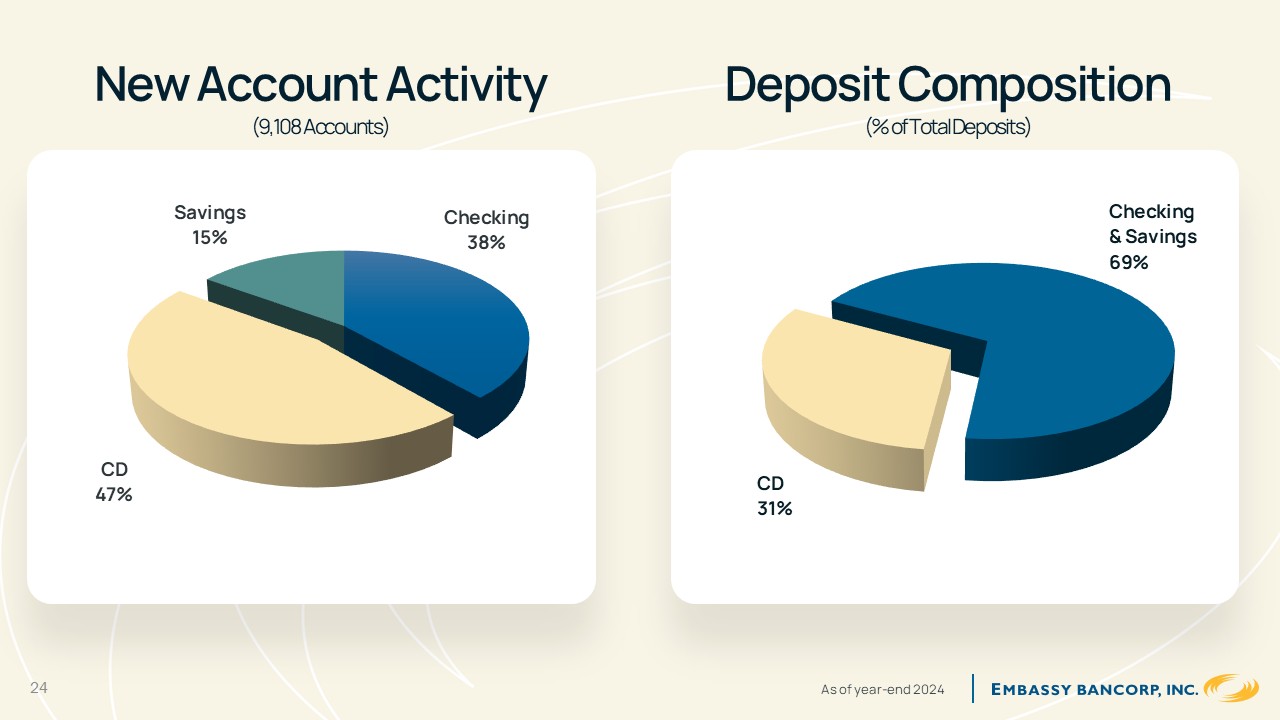 New Account Activity
(9,108 Accounts)

Savings
15%

Checking
38%

CD
47%

Deposit Composition
(% of Total Deposits)

Checking
& Savings
69%

CD
31%

24

As of year-end 2024

EMBASSY BANCORP, INC.